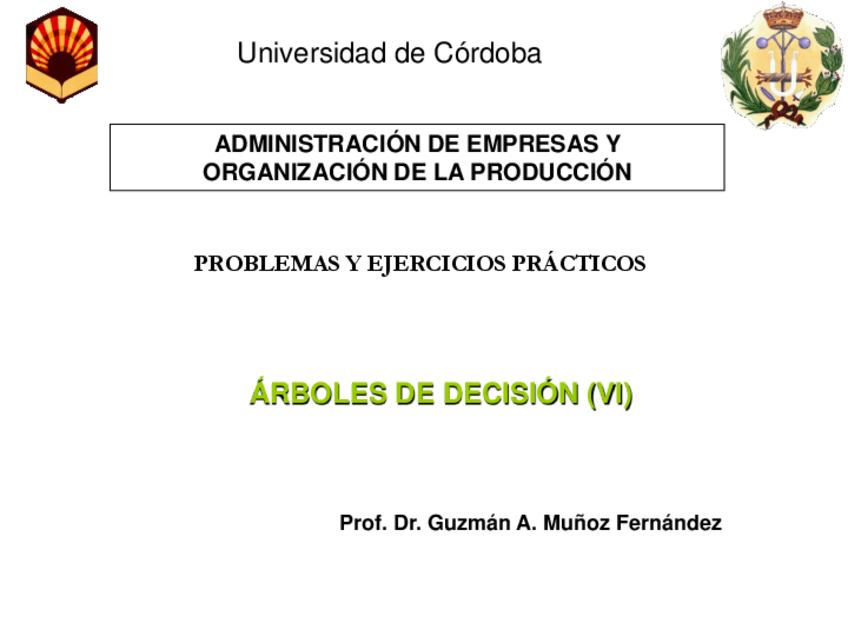 Universidad de Córdoba

ADMINISTRACIÓN DE EMPRESAS Y ORGANIZACIÓN DE LA PRODUCCIÓN

PROBLEMAS Y EJERCICIOS PRÁCTICOS

ÁRBOLES DE DECISIÓN (VI)

Prof. Dr. Guzmán A. Muñoz Fernández